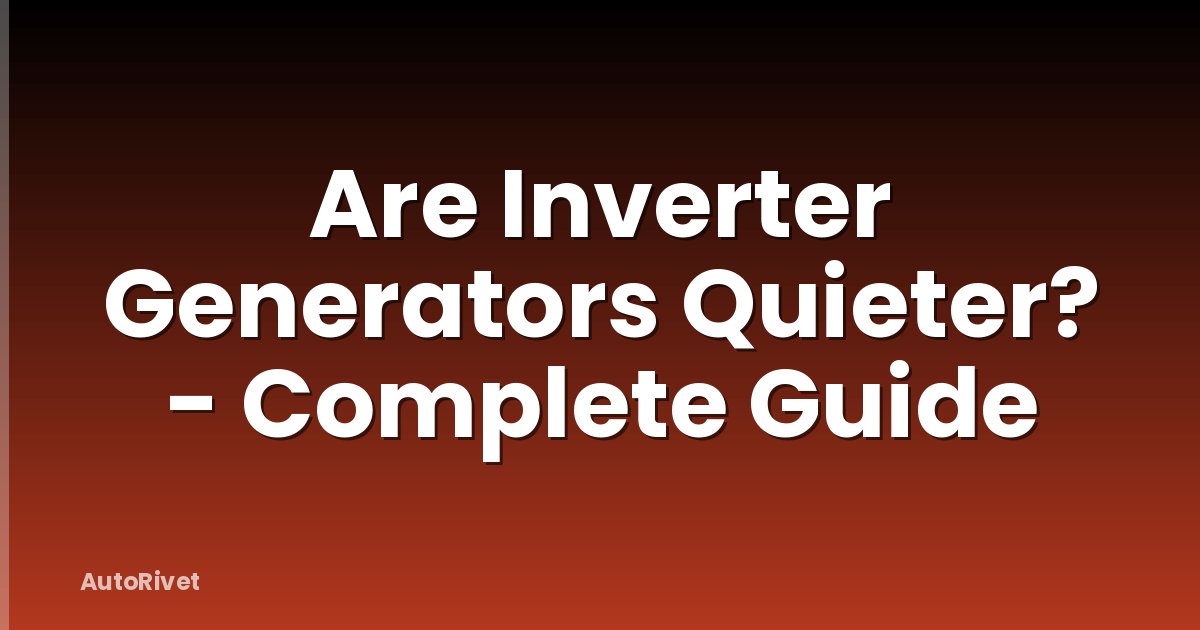 Are Inverter Generators Quieter? - Complete Guide

AutoRivet